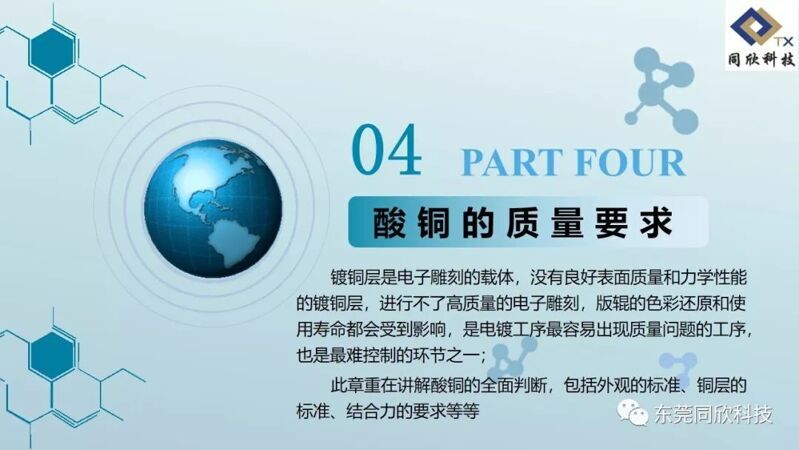 TX
同欣科技

04 PART FOUR

酸铜的质量要求

镀铜层是电子雕刻的载体，没有良好表面质量和力学性能的镀铜层，进行不了高质量的电子雕刻，版辊的色彩还原和使用寿命都会受到影响，是电镀工序最容易出现质量问题的工序，也是最难控制的环节之一；

此章重在讲解酸铜的全面判断，包括外观的标准、铜层的标准、结合力的要求等等

东莞同欣科技